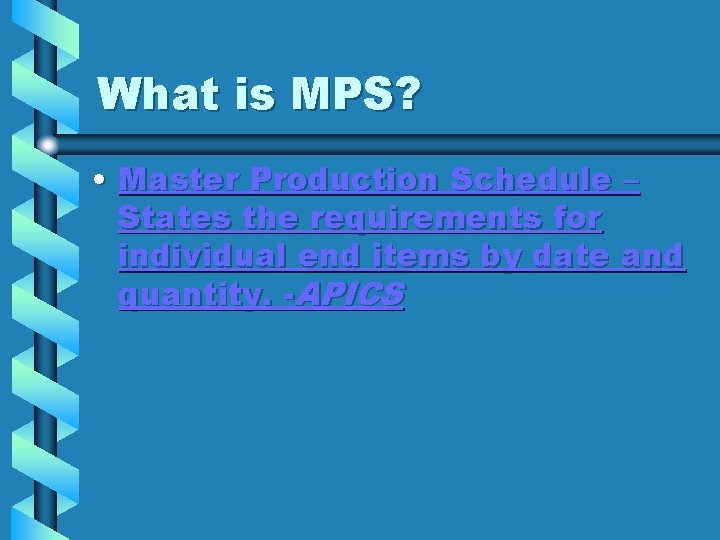 What is MPS?

• Master Production Schedule – States the requirements for individual end items by date and quantity. -APICS